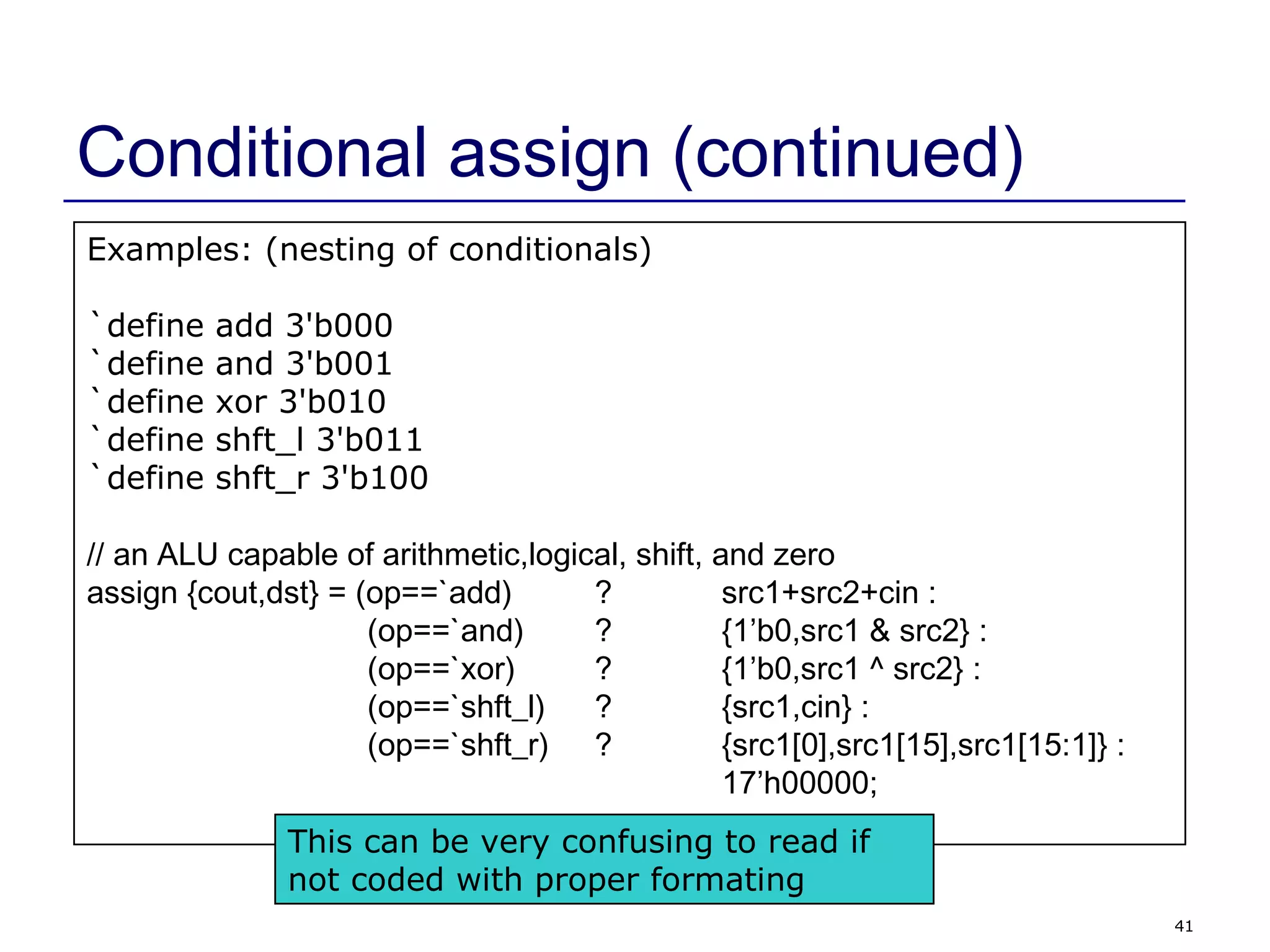 Conditional assign (continued)

Examples: (nesting of conditionals)

`define add 3'b000
`define and 3'b001
`define xor 3'b010
`define shft_l 3'b011
`define shft_r 3'b100

// an ALU capable of arithmetic,logical, shift, and zero
assign {cout,dst} = (op==`add) ? src1+src2+cin :
(op==`and) ? {1’b0,src1 & src2} :
(op==`xor) ? {1’b0,src1 ^ src2} :
(op==`shft_l) ? {src1,cin} :
(op==`shft_r) ? {src1[0],src1[15],src1[15:1]} :
17’h00000;

This can be very confusing to read if not coded with proper formating

41